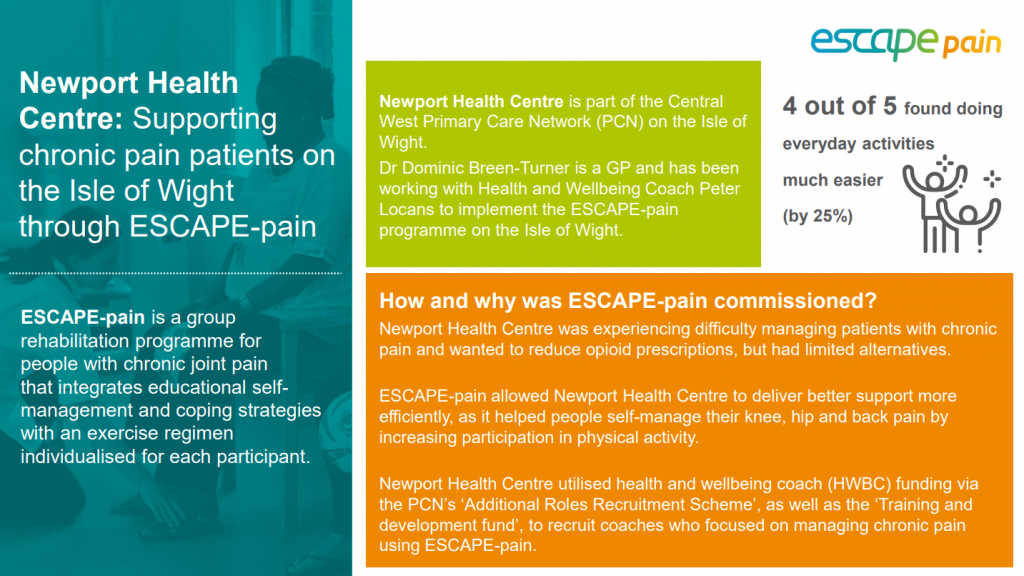 Newport Health Centre: Supporting chronic pain patients on the Isle of Wight through ESCAPE-pain

ESCAPE-pain is a group rehabilitation programme for people with chronic joint pain that integrates educational self-management and coping strategies with an exercise regimen individualised for each participant.

escape pain

Newport Health Centre is part of the Central West Primary Care Network (PCN) on the Isle of Wight.

Dr Dominic Breen-Turner is a GP and has been working with Health and Wellbeing Coach Peter Locans to implement the ESCAPE-pain programme on the Isle of Wight.

4 out of 5 found doing everyday activities much easier (by 25%)

How and why was ESCAPE-pain commissioned?

Newport Health Centre was experiencing difficulty managing patients with chronic pain and wanted to reduce opioid prescriptions, but had limited alternatives.

ESCAPE-pain allowed Newport Health Centre to deliver better support more efficiently, as it helped people self-manage their knee, hip and back pain by increasing participation in physical activity.

Newport Health Centre utilised health and wellbeing coach (HWBC) funding via the PCN's 'Additional Roles Recruitment Scheme', as well as the 'Training and development fund', to recruit coaches who focused on managing chronic pain using ESCAPE-pain.